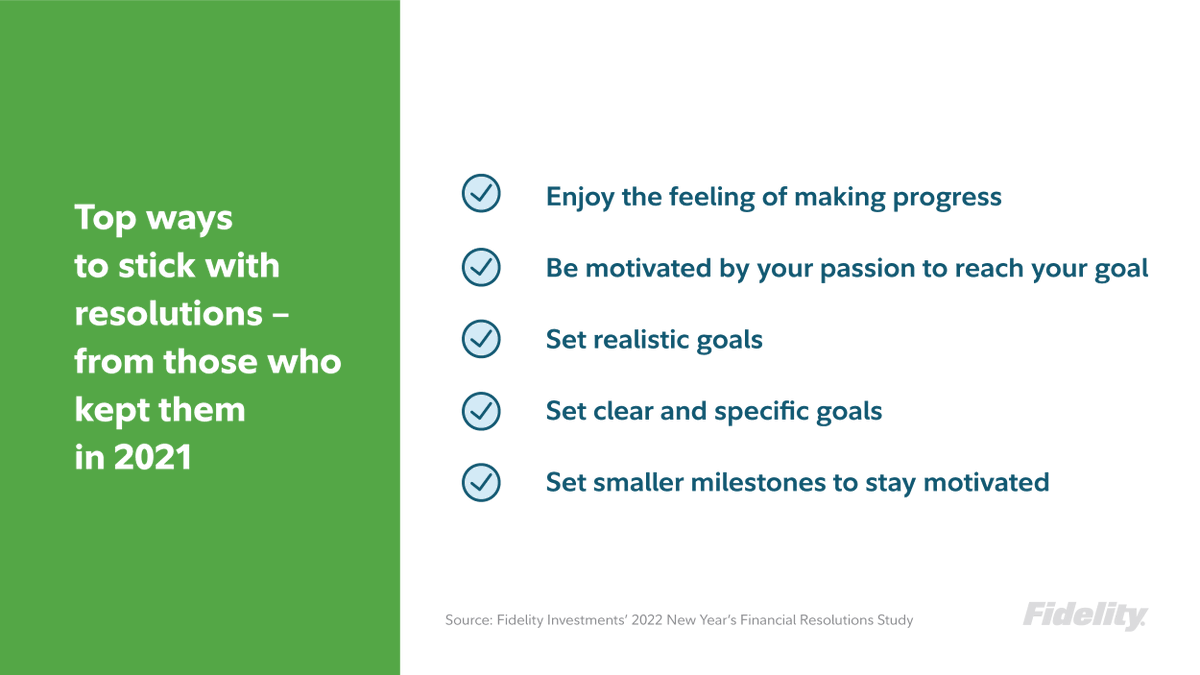 Top ways to stick with resolutions – from those who kept them in 2021

Enjoy the feeling of making progress

Be motivated by your passion to reach your goal

Set realistic goals

Set clear and specific goals

Set smaller milestones to stay motivated

Source: Fidelity Investments' 2022 New Year's Financial Resolutions Study

Fidelity